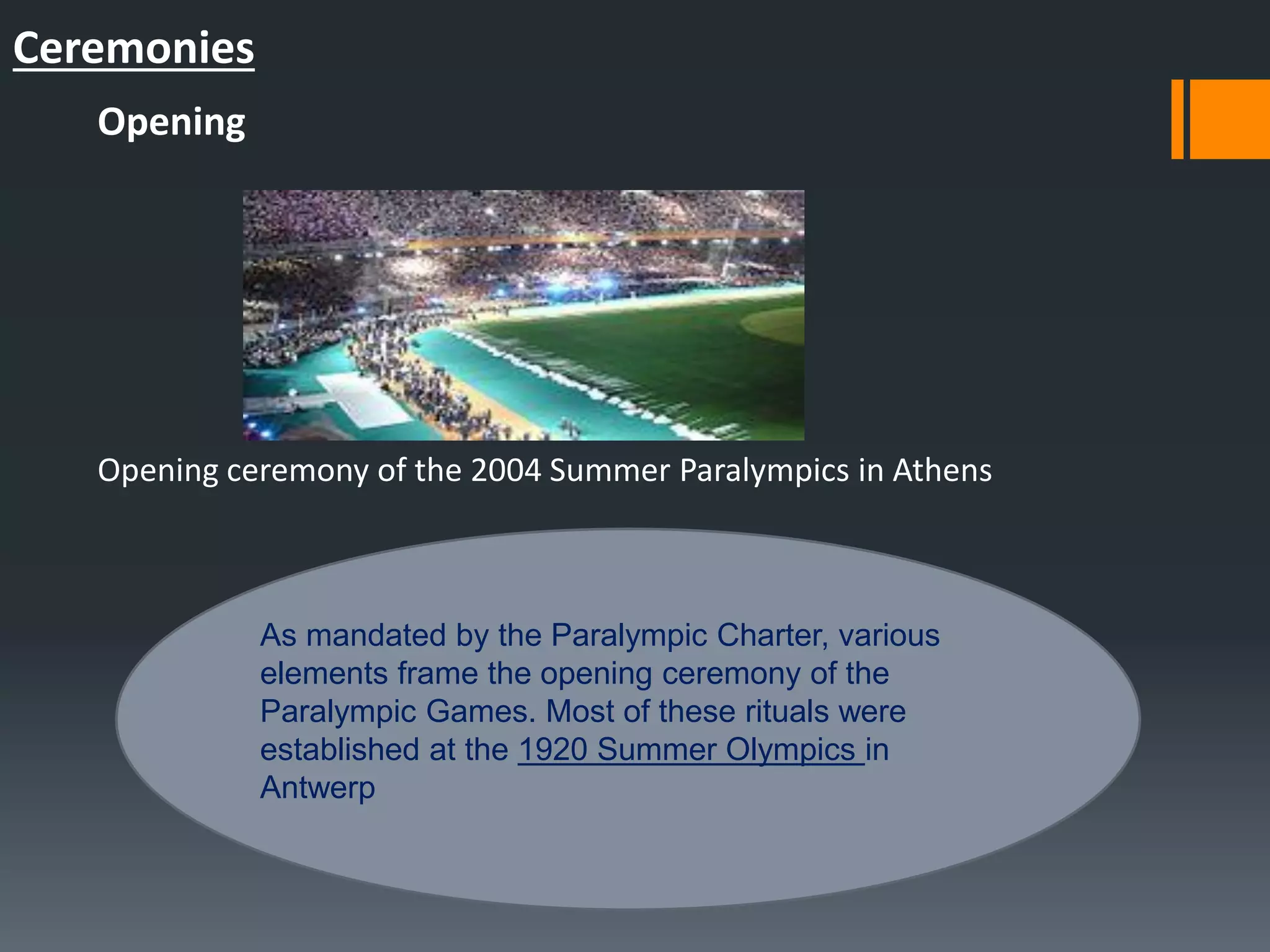 Ceremonies

Opening

Opening ceremony of the 2004 Summer Paralympics in Athens

As mandated by the Paralympic Charter, various elements frame the opening ceremony of the Paralympic Games. Most of these rituals were established at the 1920 Summer Olympics in Antwerp